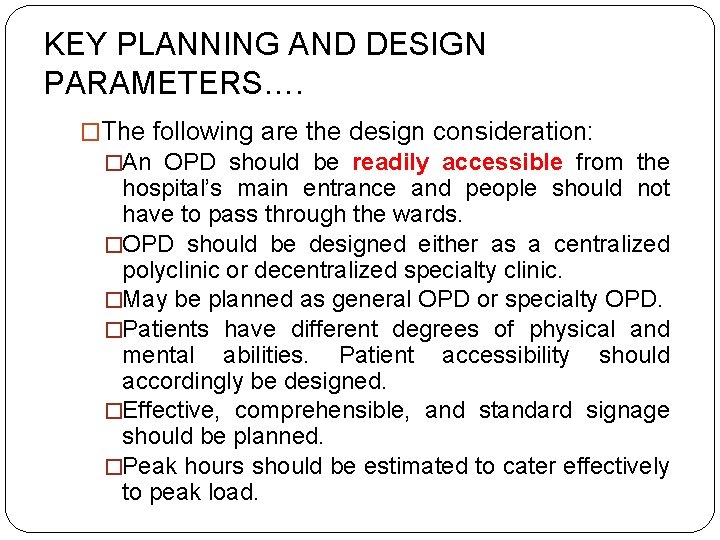 KEY PLANNING AND DESIGN PARAMETERS….

□The following are the design consideration:

□An OPD should be readily accessible from the hospital's main entrance and people should not have to pass through the wards.

□OPD should be designed either as a centralized polyclinic or decentralized specialty clinic.

□May be planned as general OPD or specialty OPD.

□Patients have different degrees of physical and mental abilities. Patient accessibility should accordingly be designed.

□Effective, comprehensible, and standard signage should be planned.

□Peak hours should be estimated to cater effectively to peak load.